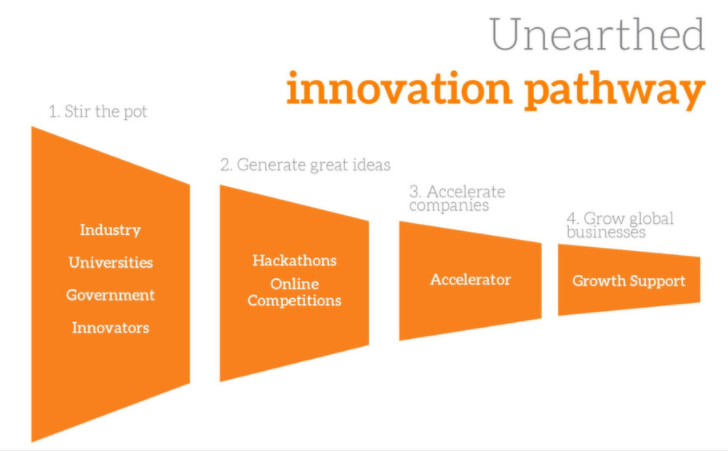 Unearthed
innovation pathway

1. Stir the pot

Industry
Universities
Government
Innovators

2. Generate great ideas

Hackathons
Online Competitions

3. Accelerate companies

Accelerator

4. Grow global businesses

Growth Support